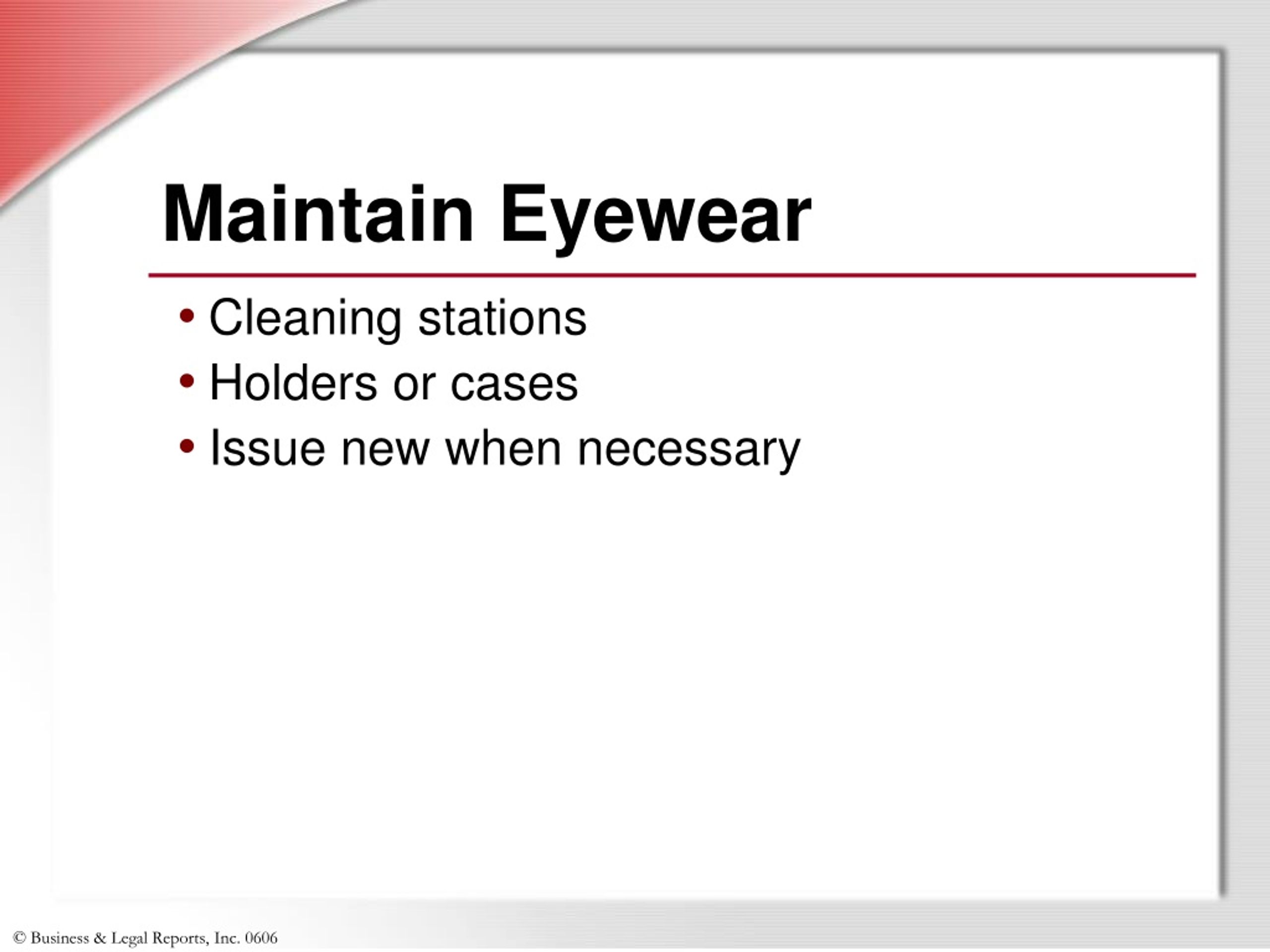 Maintain Eyewear

• Cleaning stations
• Holders or cases
• Issue new when necessary

© Business & Legal Reports, Inc. 0606